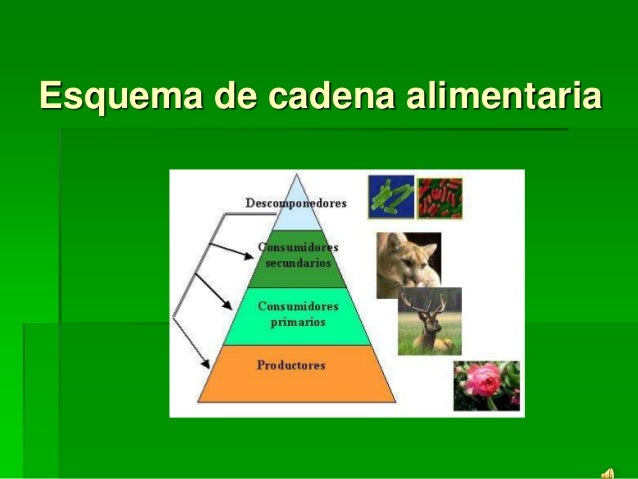 Esquema de cadena alimentaria

Descomponedores

Consumidores secundarios

Consumidores primarios

Productores